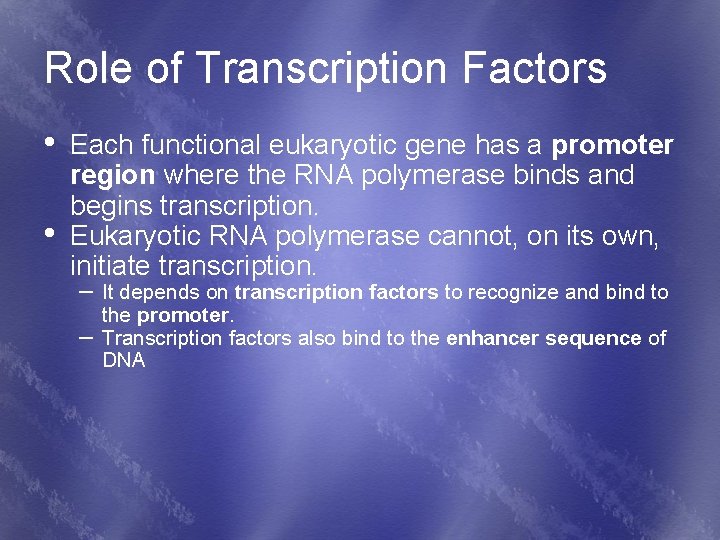 Role of Transcription Factors

• Each functional eukaryotic gene has a promoter region where the RNA polymerase binds and begins transcription.
• Eukaryotic RNA polymerase cannot, on its own, initiate transcription.
– It depends on transcription factors to recognize and bind to the promoter.
– Transcription factors also bind to the enhancer sequence of DNA